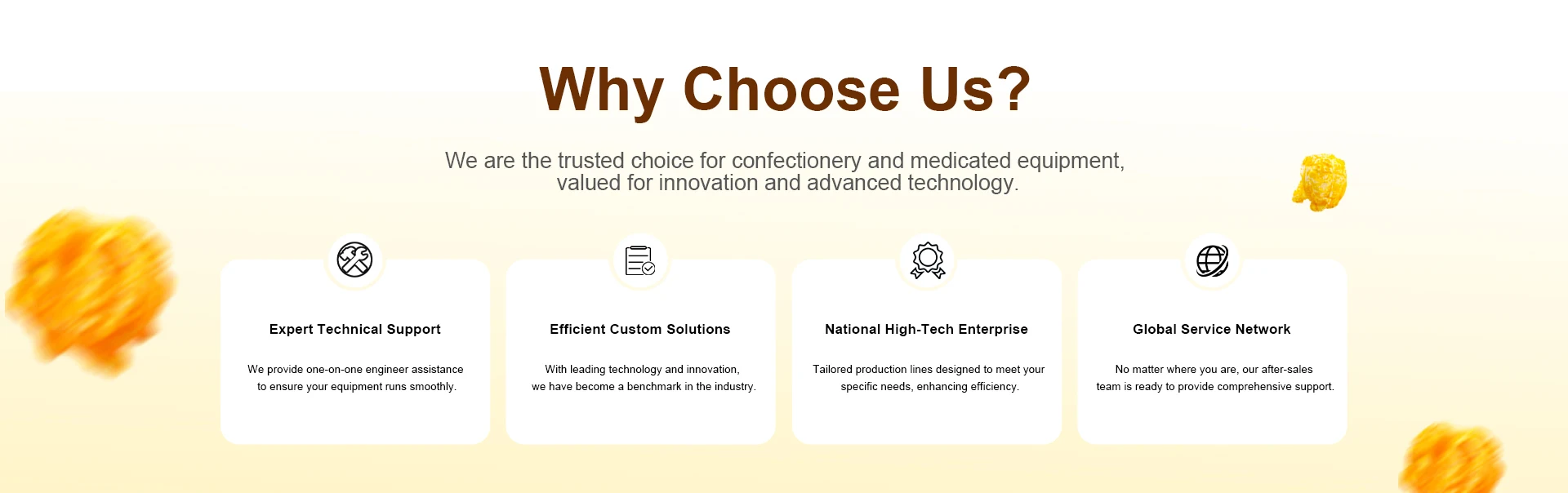 Why Choose Us?

We are the trusted choice for confectionery and medicated equipment, valued for innovation and advanced technology.

Expert Technical Support

We provide one-on-one engineer assistance to ensure your equipment runs smoothly.

Efficient Custom Solutions

With leading technology and innovation, we have become a benchmark in the industry.

National High-Tech Enterprise

Tailored production lines designed to meet your specific needs, enhancing efficiency.

Global Service Network

No matter where you are, our after-sales team is ready to provide comprehensive support.